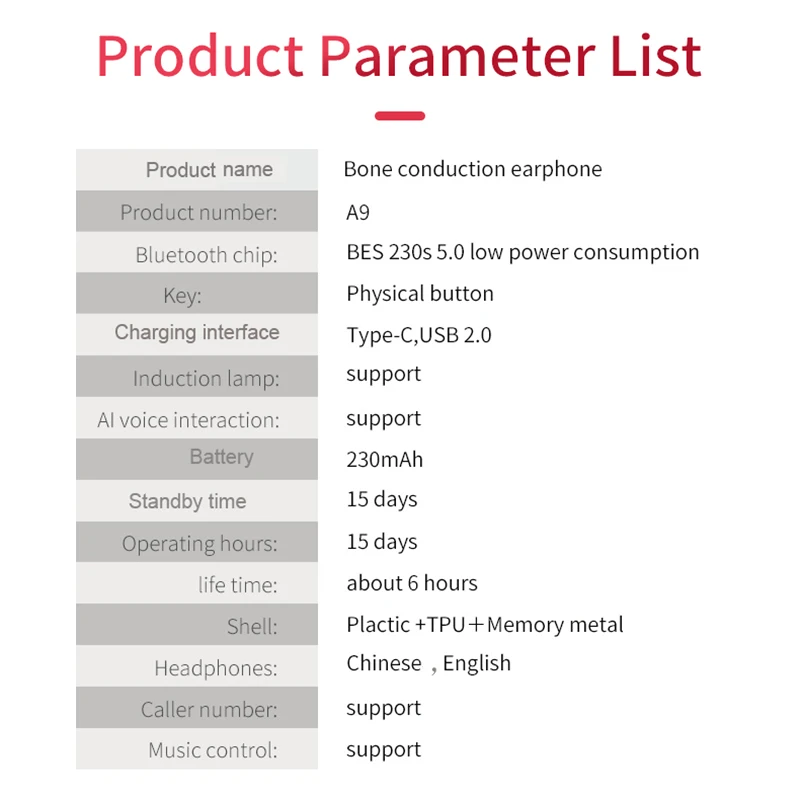 Product Parameter List

| Product name | Bone conduction earphone |
|---|---|
| Product number: | A9 |
| Bluetooth chip: | BES 230s 5.0 low power consumption |
| Key: | Physical button |
| Charging interface | Type-C,USB 2.0 |
| Induction lamp: | support |
| AI voice interaction: | support |
| Battery | 230mAh |
| Standby time | 15 days |
| Operating hours: | 15 days |
| life time: | about 6 hours |
| Shell: | Plactic +TPU＋Memory metal |
| Headphones: | Chinese ，English |
| Caller number: | support |
| Music control: | support |